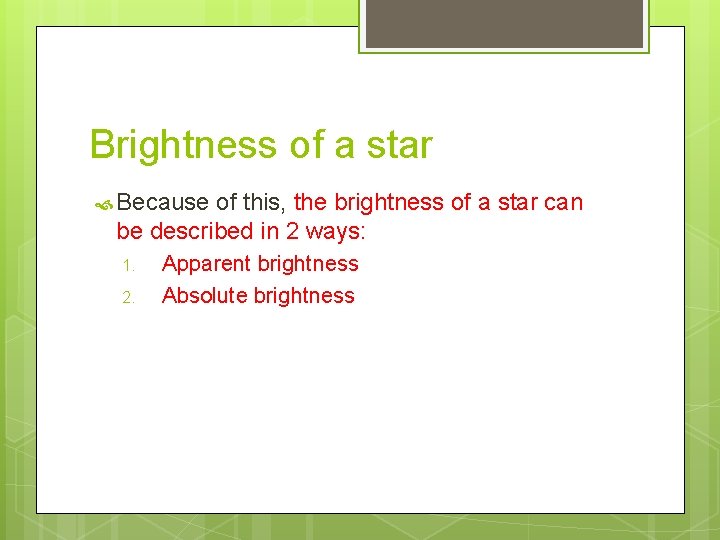 Brightness of a star

Because of this, the brightness of a star can be described in 2 ways:

1. Apparent brightness
2. Absolute brightness